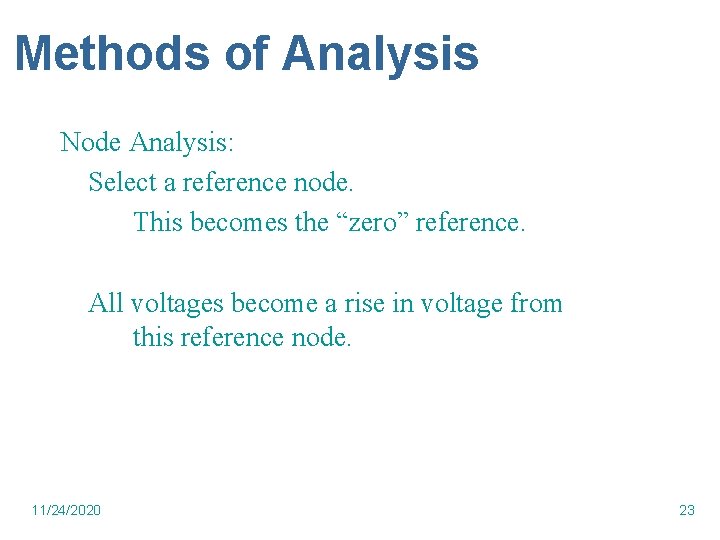 Methods of Analysis

Node Analysis:

Select a reference node.

This becomes the “zero” reference.

All voltages become a rise in voltage from this reference node.

11/24/2020

23